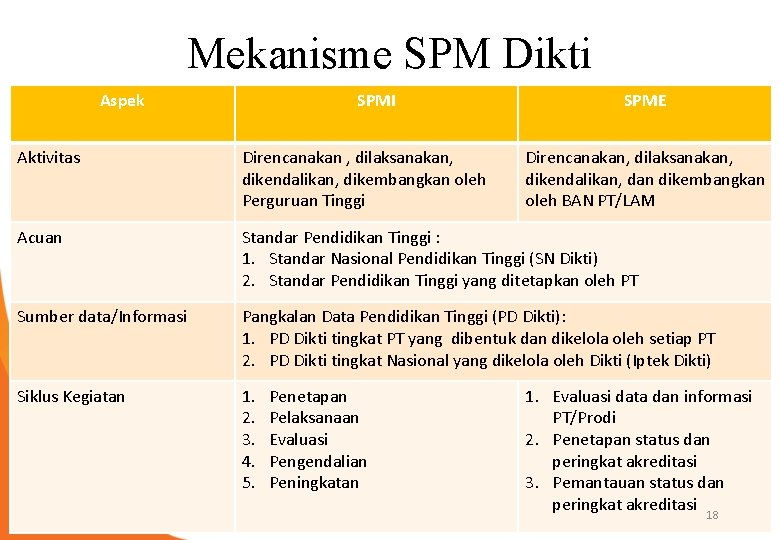 Mekanisme SPM Dikti

| Aspek | SPMI | SPME |
|---|---|---|
| Aktivitas | Direncanakan , dilaksanakan, dikendalikan, dikembangkan oleh Perguruan Tinggi | Direncanakan, dilaksanakan, dikendalikan, dan dikembangkan oleh BAN PT/LAM |
| Acuan | Standar Pendidikan Tinggi : 1. Standar Nasional Pendidikan Tinggi (SN Dikti) 2. Standar Pendidikan Tinggi yang ditetapkan oleh PT | |
| Sumber data/Informasi | Pangkalan Data Pendidikan Tinggi (PD Dikti): 1. PD Dikti tingkat PT yang dibentuk dan dikelola oleh setiap PT 2. PD Dikti tingkat Nasional yang dikelola oleh Dikti (Iptek Dikti) | |
| Siklus Kegiatan | 1. Penetapan 2. Pelaksanaan 3. Evaluasi 4. Pengendalian 5. Peningkatan | 1. Evaluasi data dan informasi PT/Prodi 2. Penetapan status dan peringkat akreditasi 3. Pemantauan status dan peringkat akreditasi |

18